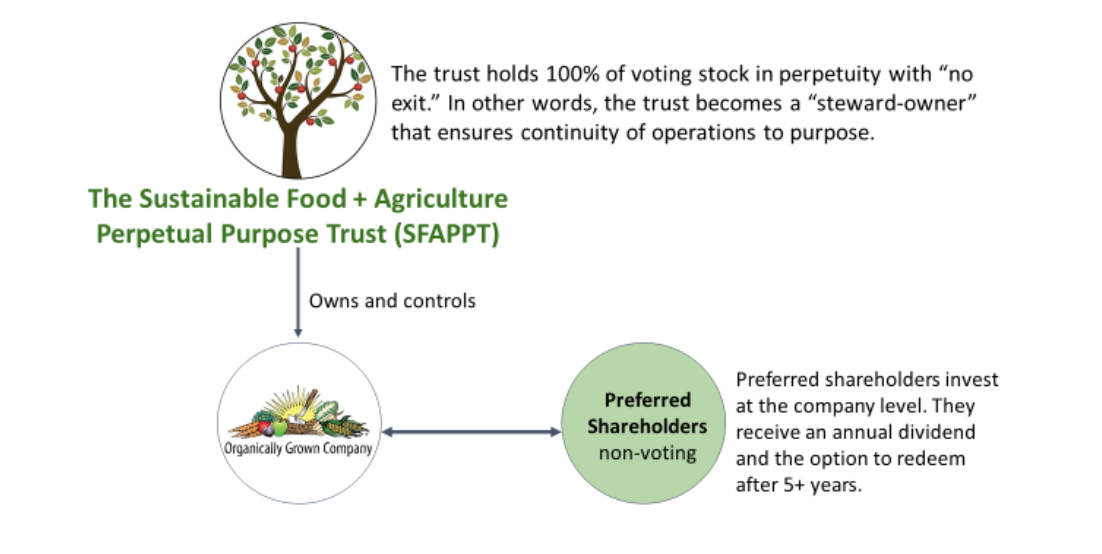 The trust holds 100% of voting stock in perpetuity with “no exit.” In other words, the trust becomes a “steward-owner” that ensures continuity of operations to purpose.

The Sustainable Food + Agriculture Perpetual Purpose Trust (SFAPPT)

Owns and controls

Organically Grown Company

Preferred Shareholders non-voting

Preferred shareholders invest at the company level. They receive an annual dividend and the option to redeem after 5+ years.